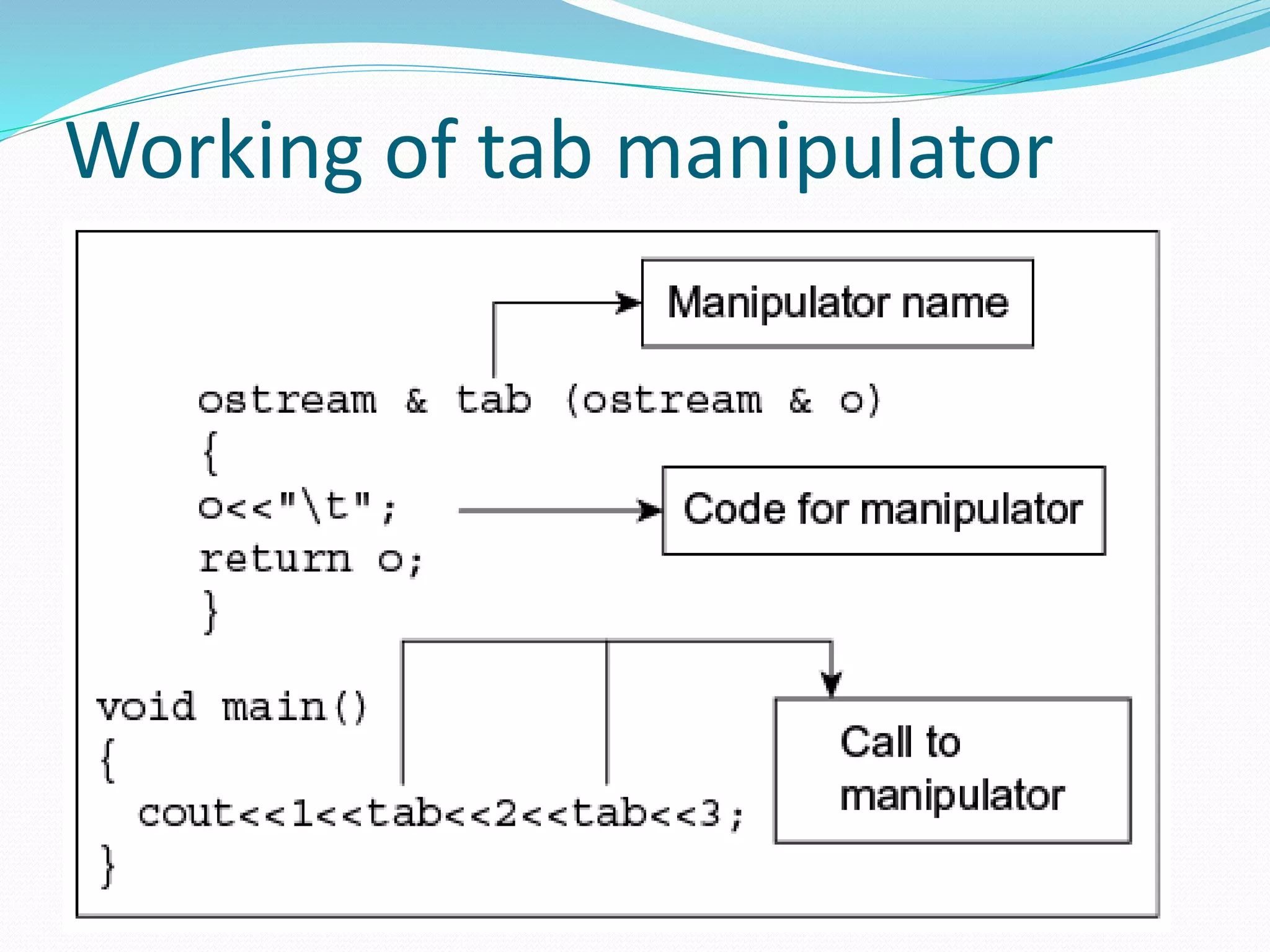 Working of tab manipulator

Manipulator name

ostream & tab (ostream & o)
{
o<<"\t";
return o;
}

Code for manipulator

void main()
{
cout<<1<<tab<<2<<tab<<3;
}

Call to manipulator